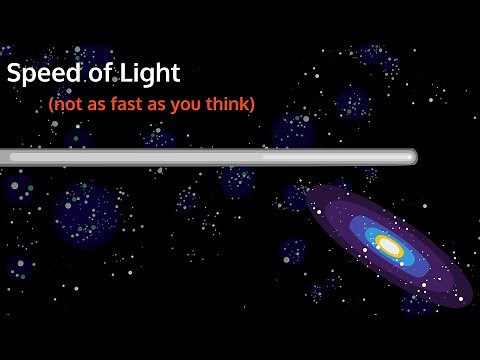 Speed of Light
(not as fast as you think)